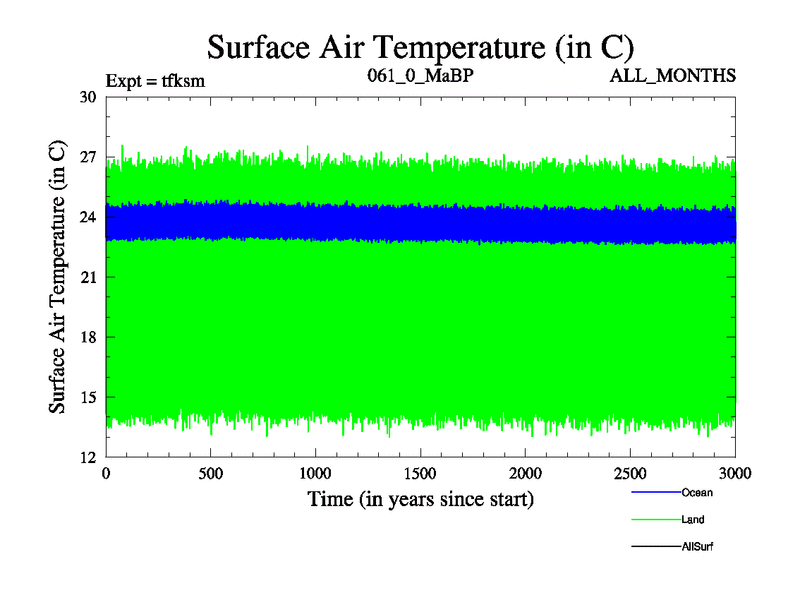 Surface Air Temperature (in C)

Expt = tfksm

061_0_MaBP

ALL_MONTHS

Surface Air Temperature (in C)

30
27
24
21
18
15
12

0
500
1000
1500
2000
2500
3000

Time (in years since start)

Ocean
Land
AllSurf